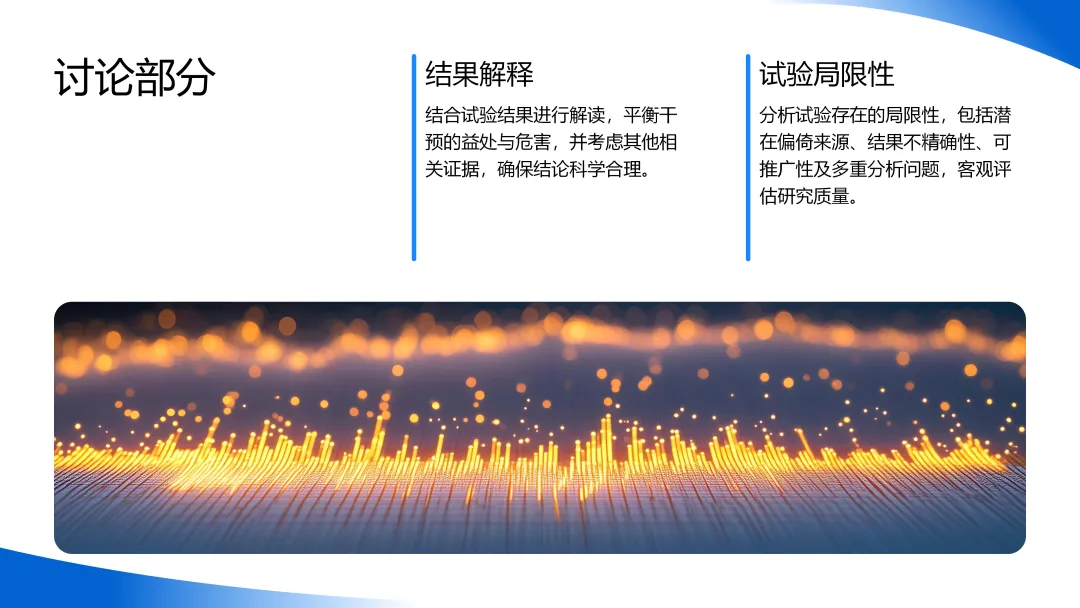 讨论部分

结果解释

结合试验结果进行解读，平衡干预的益处与危害，并考虑其他相关证据，确保结论科学合理。

试验局限性

分析试验存在的局限性，包括潜在偏倚来源、结果不精确性、可推广性及多重分析问题，客观评估研究质量。